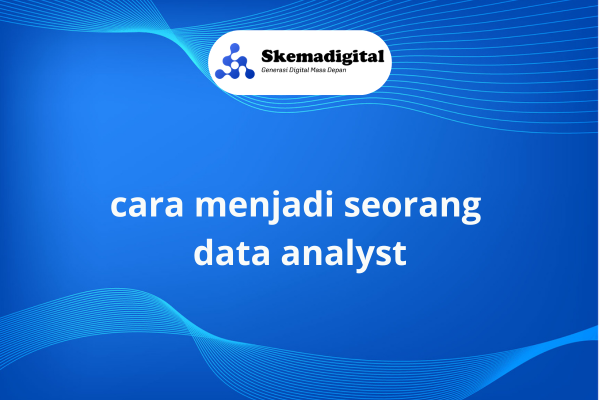 Skemadigital
Generasi Digital Masa Depan

cara menjadi seorang data analyst